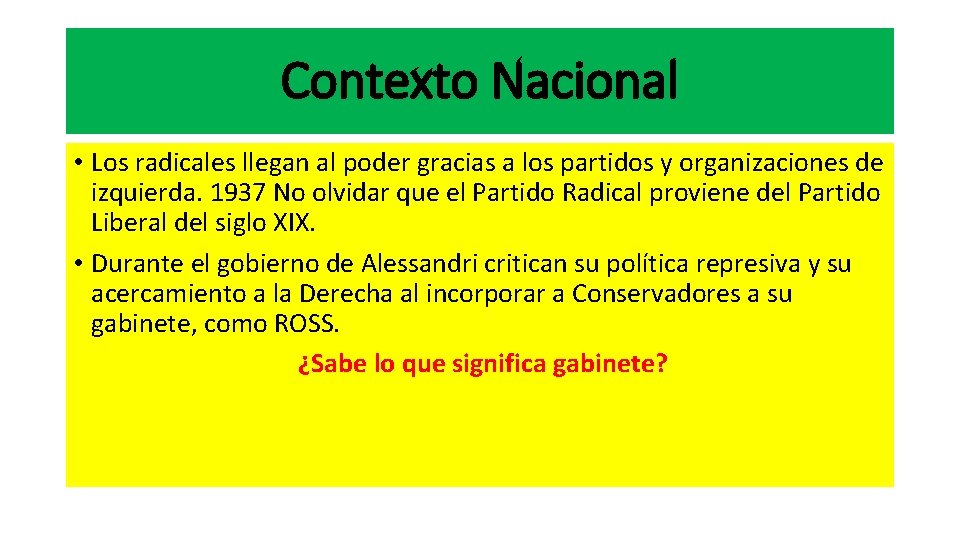 Contexto Nacional

• Los radicales llegan al poder gracias a los partidos y organizaciones de izquierda. 1937 No olvidar que el Partido Radical proviene del Partido Liberal del siglo XIX.

• Durante el gobierno de Alessandri critican su política represiva y su acercamiento a la Derecha al incorporar a Conservadores a su gabinete, como ROSS.

¿Sabe lo que significa gabinete?